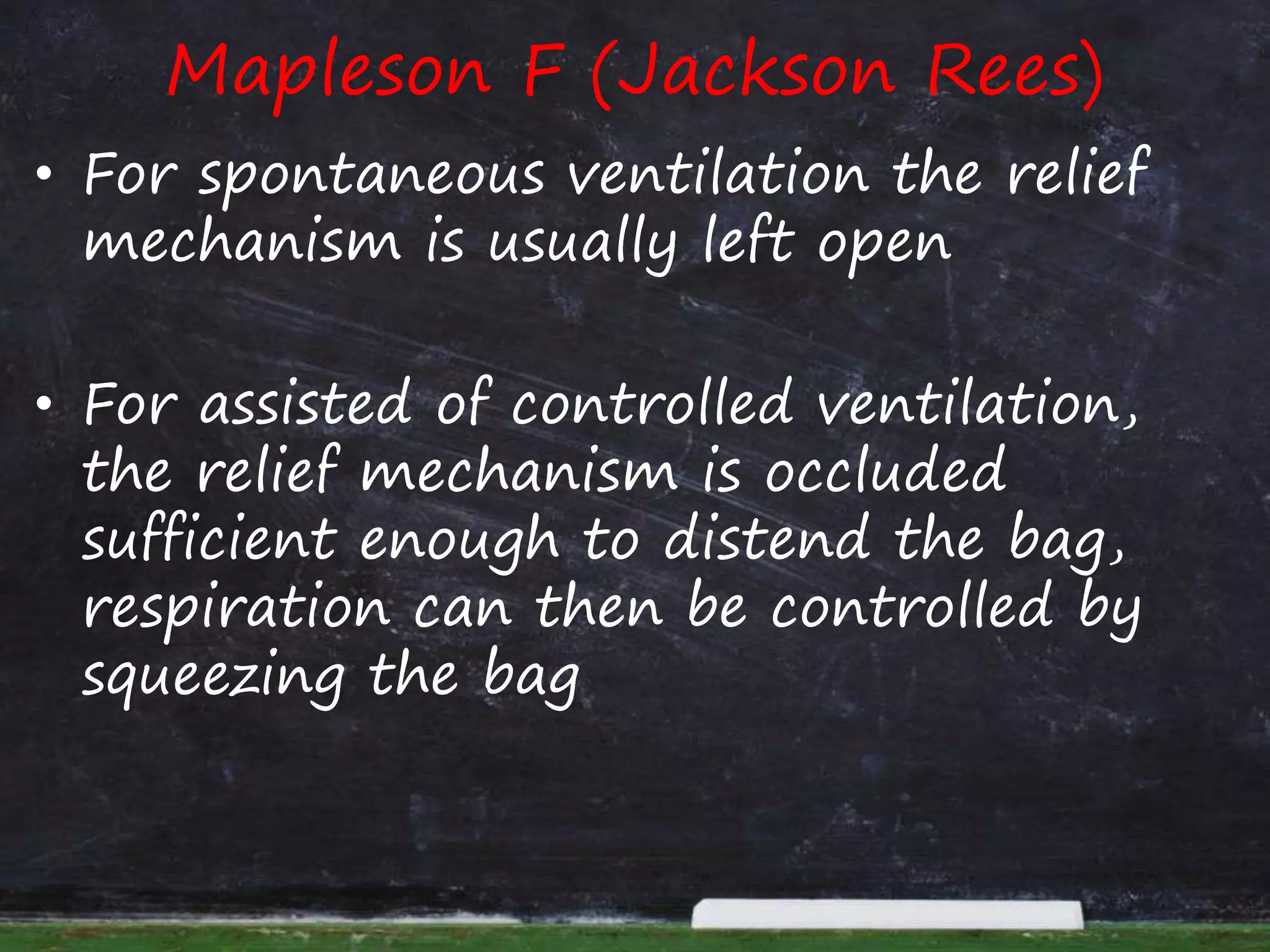 Mapleson F (Jackson Rees)

• For spontaneous ventilation the relief mechanism is usually left open

• For assisted of controlled ventilation, the relief mechanism is occluded sufficient enough to distend the bag, respiration can then be controlled by squeezing the bag